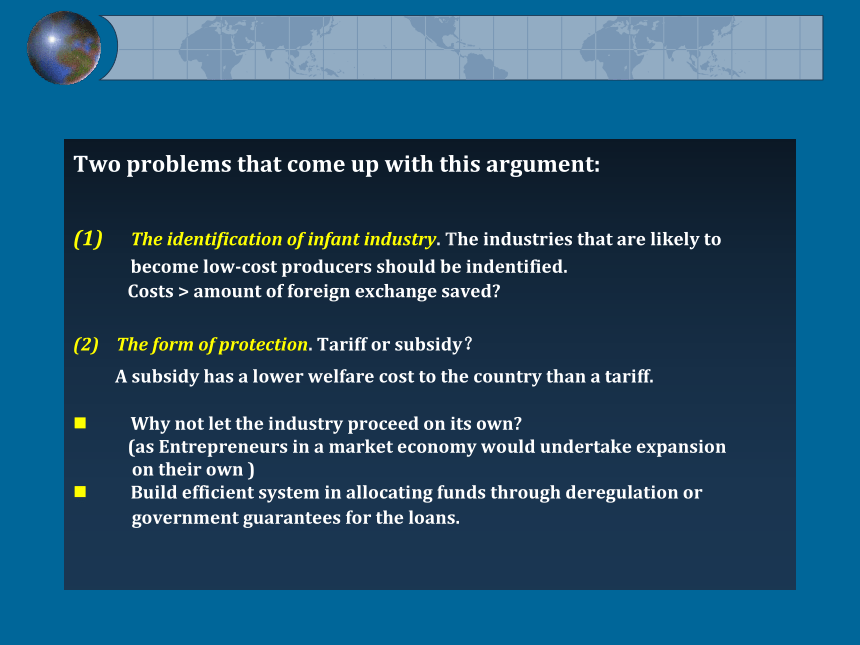 Two problems that come up with this argument:

(1) The identification of infant industry. The industries that are likely to become low-cost producers should be indentified.
Costs > amount of foreign exchange saved?

(2) The form of protection. Tariff or subsidy?
A subsidy has a lower welfare cost to the country than a tariff.

■ Why not let the industry proceed on its own?
(as Entrepreneurs in a market economy would undertake expansion on their own )
■ Build efficient system in allocating funds through deregulation or government guarantees for the loans.